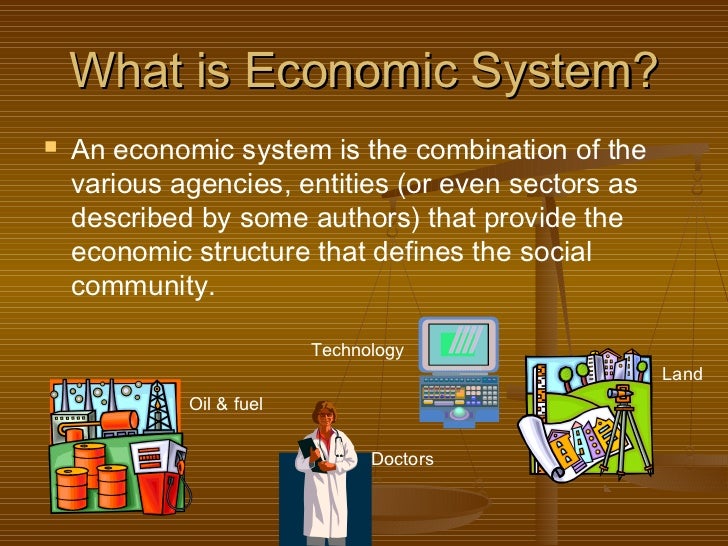 What is Economic System?

An economic system is the combination of the various agencies, entities (or even sectors as described by some authors) that provide the economic structure that defines the social community.

Technology

Land

Oil & fuel

Doctors